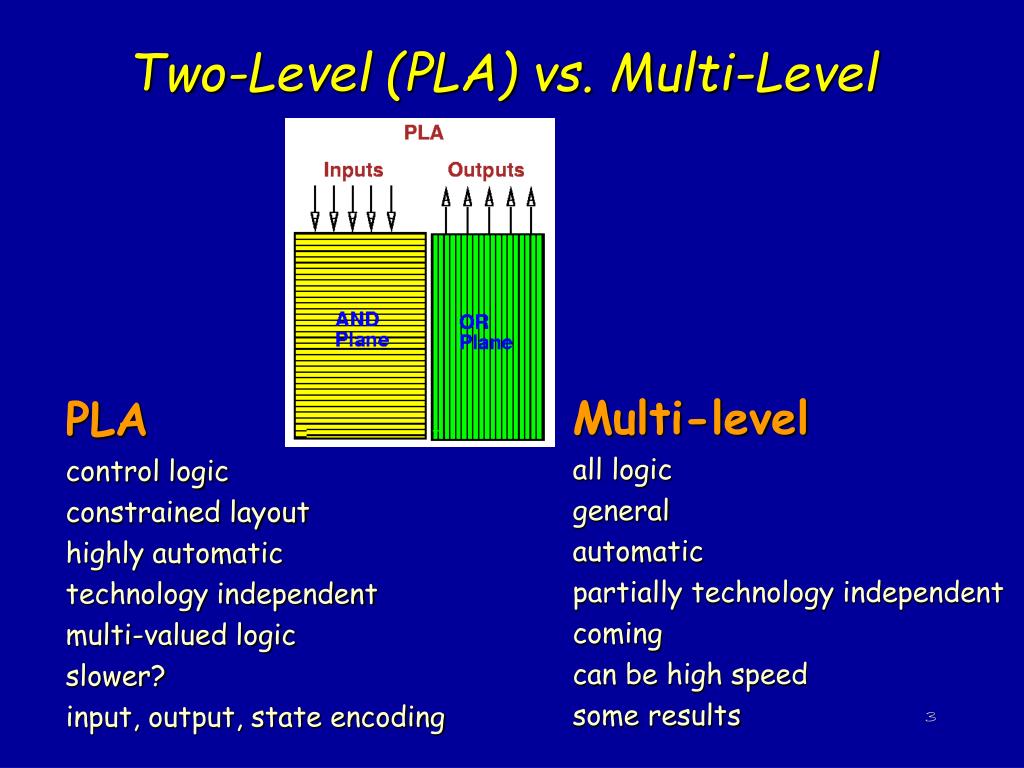 Two-Level (PLA) vs. Multi-Level

PLA

Inputs

Outputs

AND Plane

OR Plane

PLA
control logic
constrained layout
highly automatic
technology independent
multi-valued logic
slower?
input, output, state encoding

Multi-level
all logic
general
automatic
partially technology independent
coming
can be high speed
some results

3